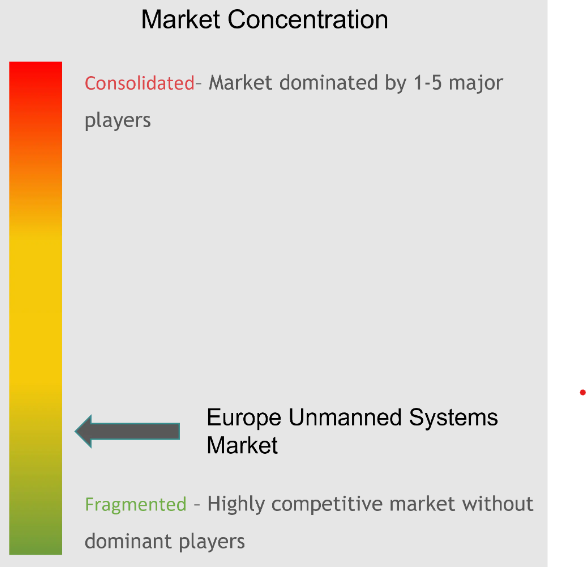 Market Concentration

Consolidated- Market dominated by 1-5 major players

Europe Unmanned Systems Market

Fragmented - Highly competitive market without dominant players